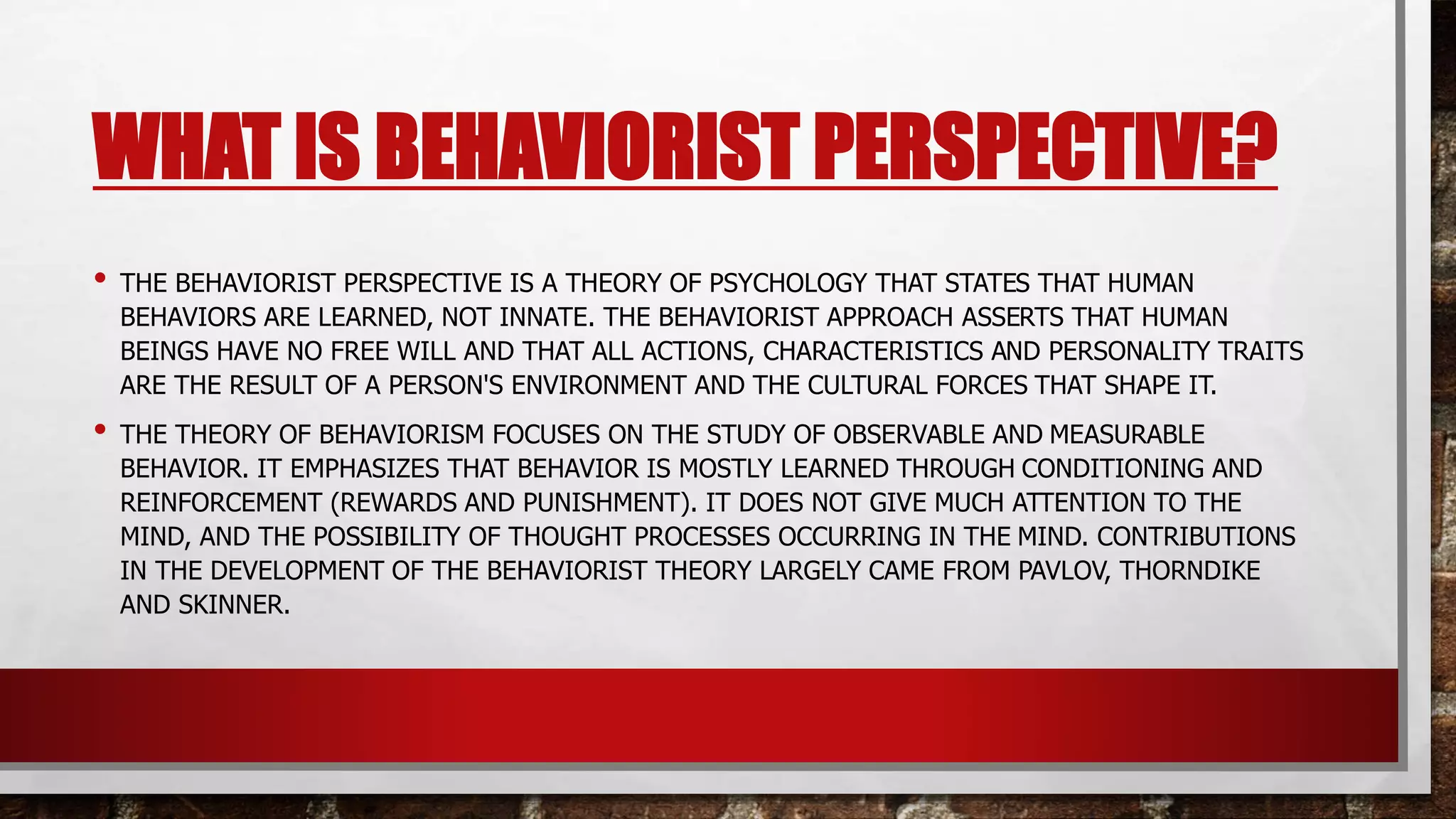 WHAT IS BEHAVIORIST PERSPECTIVE?

• THE BEHAVIORIST PERSPECTIVE IS A THEORY OF PSYCHOLOGY THAT STATES THAT HUMAN BEHAVIORS ARE LEARNED, NOT INNATE. THE BEHAVIORIST APPROACH ASSERTS THAT HUMAN BEINGS HAVE NO FREE WILL AND THAT ALL ACTIONS, CHARACTERISTICS AND PERSONALITY TRAITS ARE THE RESULT OF A PERSON'S ENVIRONMENT AND THE CULTURAL FORCES THAT SHAPE IT.

• THE THEORY OF BEHAVIORISM FOCUSES ON THE STUDY OF OBSERVABLE AND MEASURABLE BEHAVIOR. IT EMPHASIZES THAT BEHAVIOR IS MOSTLY LEARNED THROUGH CONDITIONING AND REINFORCEMENT (REWARDS AND PUNISHMENT). IT DOES NOT GIVE MUCH ATTENTION TO THE MIND, AND THE POSSIBILITY OF THOUGHT PROCESSES OCCURRING IN THE MIND. CONTRIBUTIONS IN THE DEVELOPMENT OF THE BEHAVIORIST THEORY LARGELY CAME FROM PAVLOV, THORNDIKE AND SKINNER.